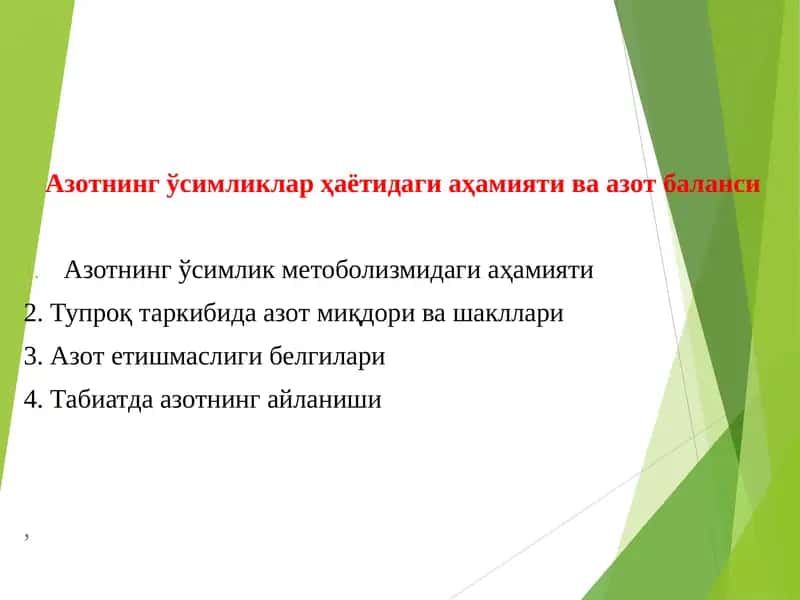 Азотнинг ўсимликлар ҳаётидаги аҳамияти ва азот баланси

. Азотнинг ўсимлик метоболизмидаги аҳамияти

2. Тупроқ таркибида азот миқдори ва шакллари

3. Азот етишмаслиги белгилари

4. Табиатда азотнинг айланиши

,